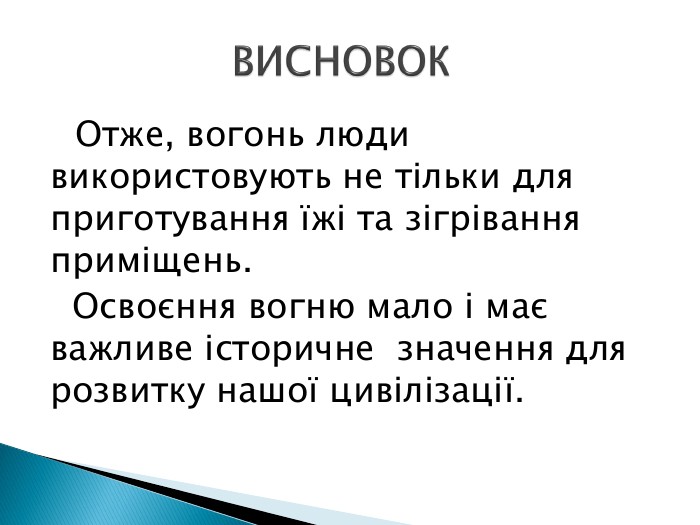 ВИСНОВОК

Отже, вогонь люди використовують не тільки для приготування їжі та зігрівання приміщень.

Освоєння вогню мало і має важливе історичне значення для розвитку нашої цивілізації.